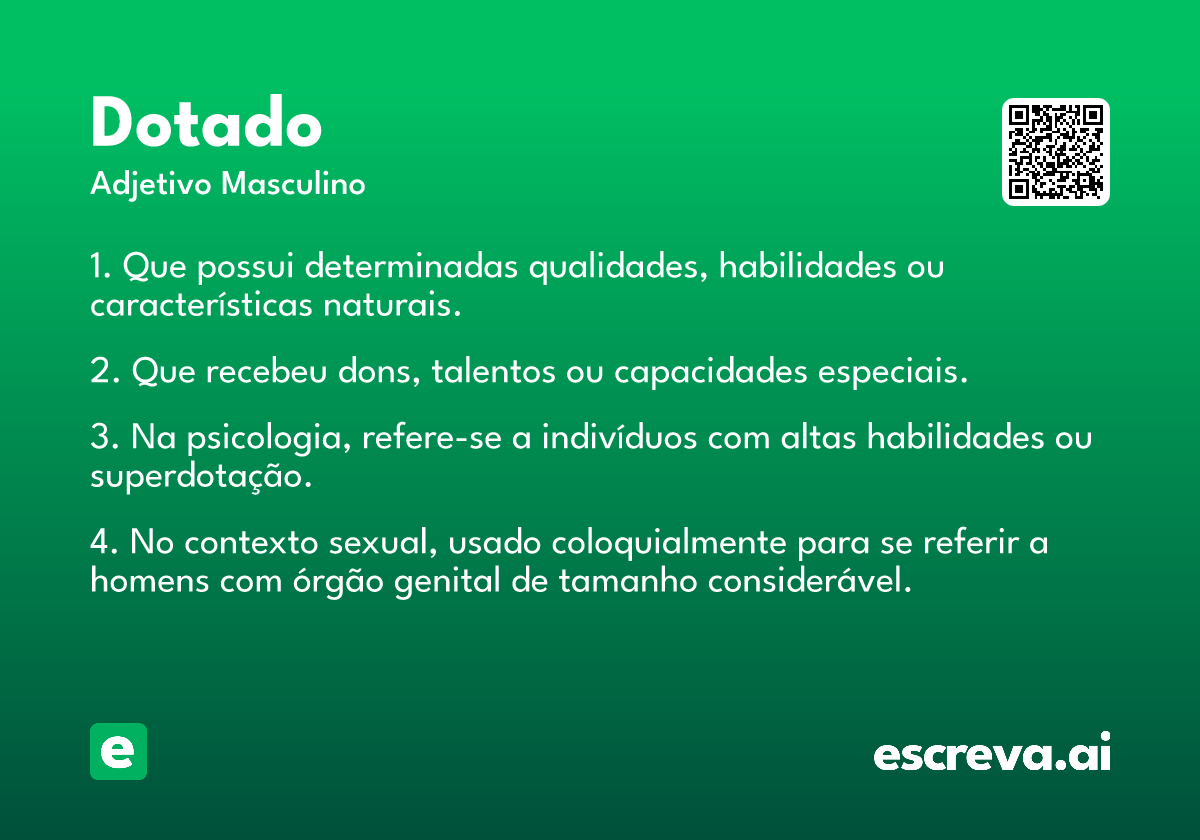 Dotado
Adjetivo Masculino

1. Que possui determinadas qualidades, habilidades ou características naturais.

2. Que recebeu dons, talentos ou capacidades especiais.

3. Na psicologia, refere-se a indivíduos com altas habilidades ou superdotação.

4. No contexto sexual, usado coloquialmente para se referir a homens com órgão genital de tamanho considerável.

e

escreva.ai